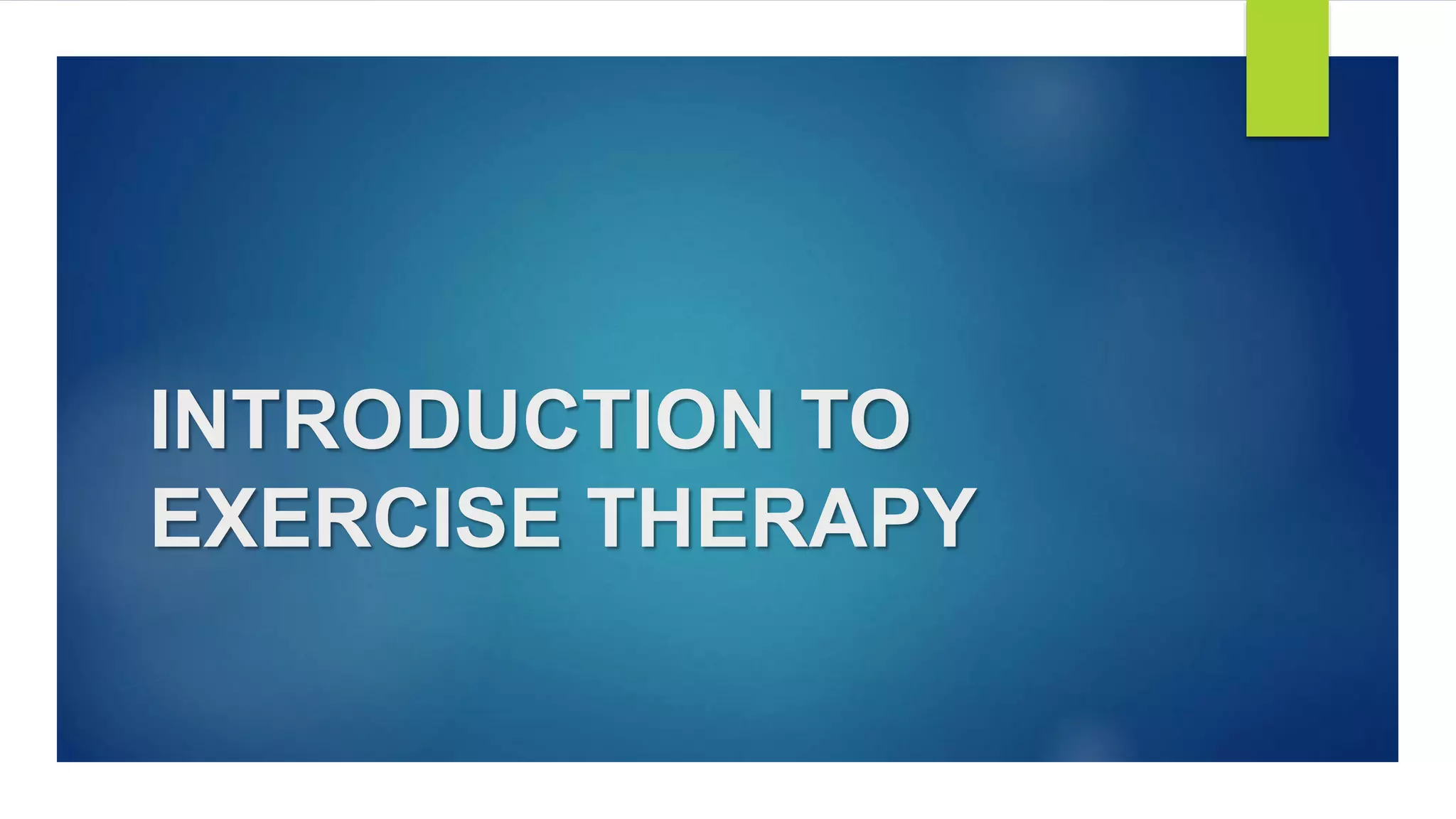 INTRODUCTION TO EXERCISE THERAPY